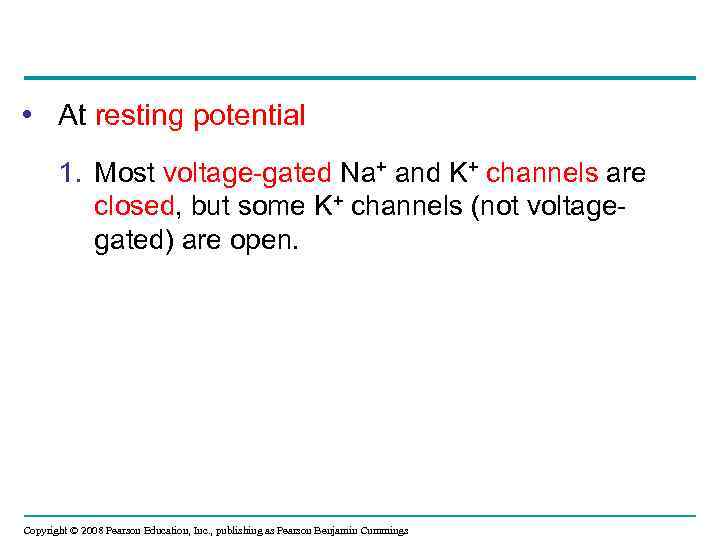 • At resting potential

1. Most voltage-gated $Na^+$ and $K^+$ channels are closed, but some $K^+$ channels (not voltage-gated) are open.

Copyright © 2008 Pearson Education, Inc., publishing as Pearson Benjamin Cummings